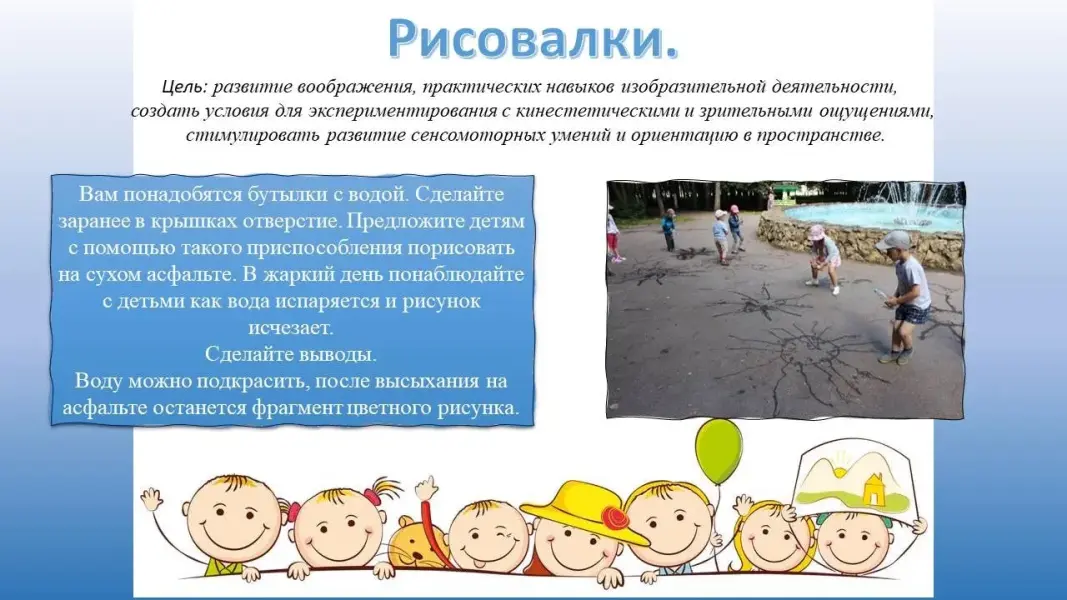 Рисовалки.

Цель: развитие воображения, практических навыков изобразительной деятельности, создать условия для экспериментирования с кинестетическими и зрительными ощущениями, стимулировать развитие сенсомоторных умений и ориентацию в пространстве.

Вам понадобятся бутылки с водой. Сделайте заранее в крышках отверстие. Предложите детям с помощью такого приспособления порисовать на сухом асфальте. В жаркий день понаблюдайте с детьми как вода испаряется и рисунок исчезает.
Сделайте выводы.
Воду можно подкрасить, после высыхания на асфальте останется фрагмент цветного рисунка.